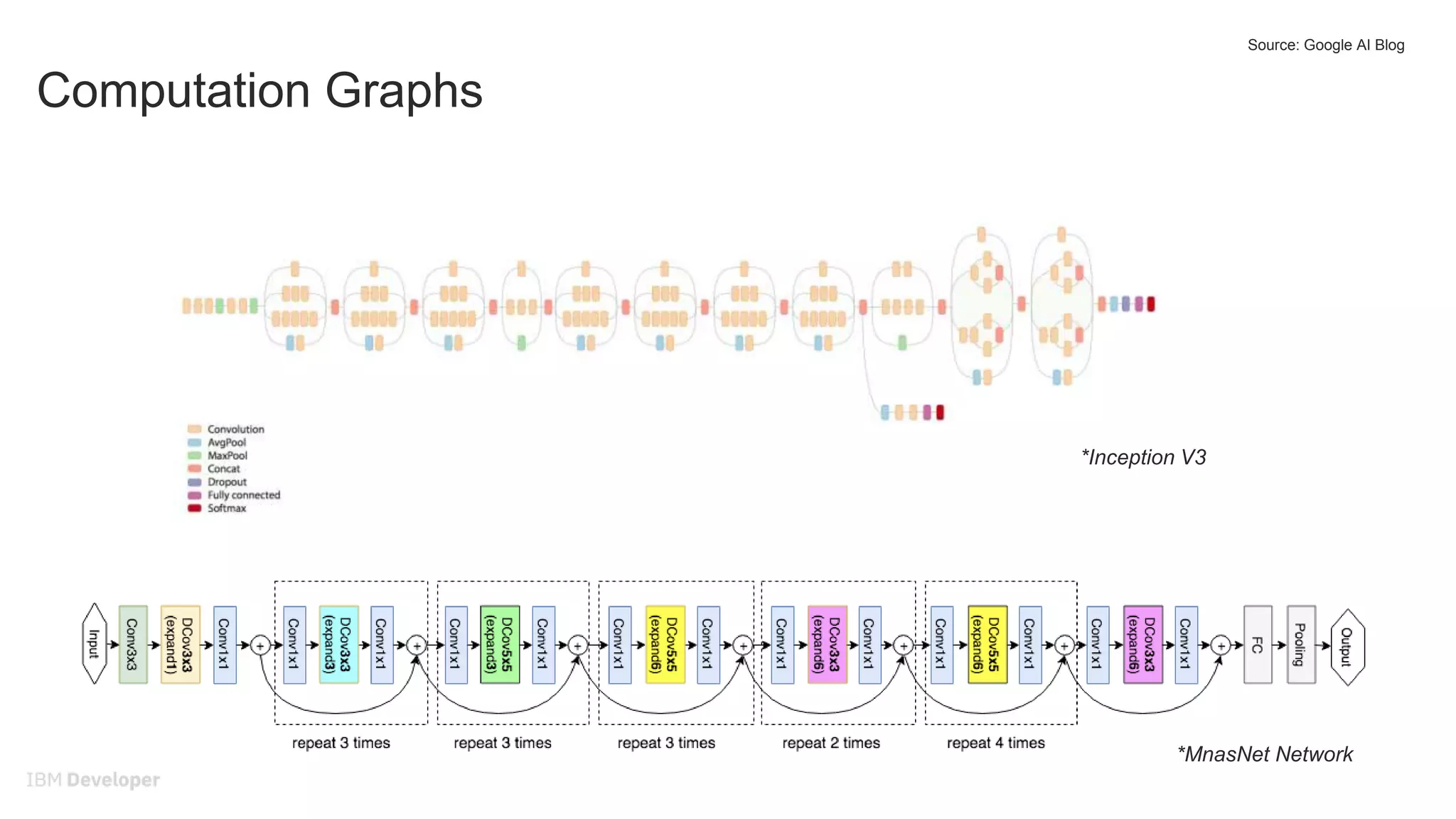 Source: Google AI Blog

Computation Graphs

Convolution
AvgPool
MaxPool
Concat
Dropout
Fully connected
Softmax

*Inception V3

Input
Conv3x3
DCov3x3 (expand1)
Conv1x1
+
Conv1x1
DCov3x3 (expand3)
Conv1x1
+
Conv1x1
DCov5x5 (expand3)
Conv1x1
+
Conv1x1
DCov5x5 (expand6)
Conv1x1
+
Conv1x1
DCov3x3 (expand6)
Conv1x1
+
Conv1x1
DCov5x5 (expand6)
Conv1x1
+
Conv1x1
DCov3x3 (expand6)
Conv1x1
+
FC
Pooling
Output

repeat 3 times
repeat 3 times
repeat 3 times
repeat 2 times
repeat 4 times

*MnasNet Network

IBM Developer